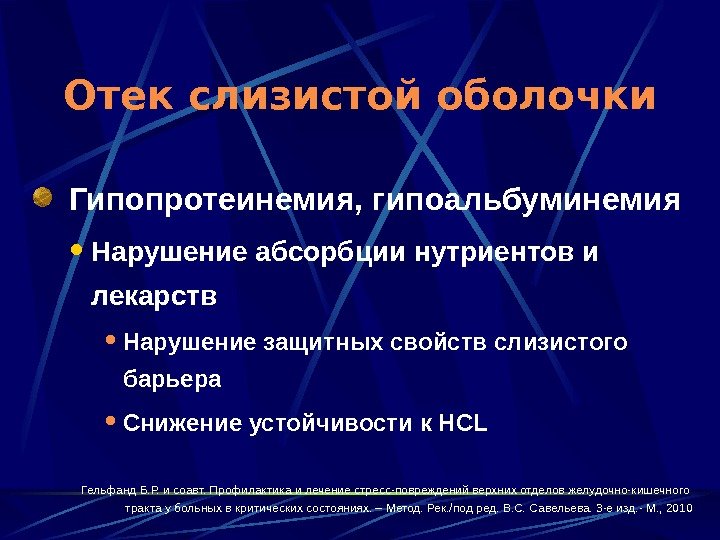 Отек слизистой оболочки

Гипопротеинемия, гипоальбуминемия

Нарушение абсорбции нутриентов и лекарств

Нарушение защитных свойств слизистого барьера

Снижение устойчивости к HCL

Гельфанд Б.Р. и соавт. Профилактика и лечение стресс-повреждений верхних отделов желудочно-кишечного тракта у больных в критических состояниях. – Метод. Рек./под ред. В.С. Савельева. 3-е изд.- М., 2010